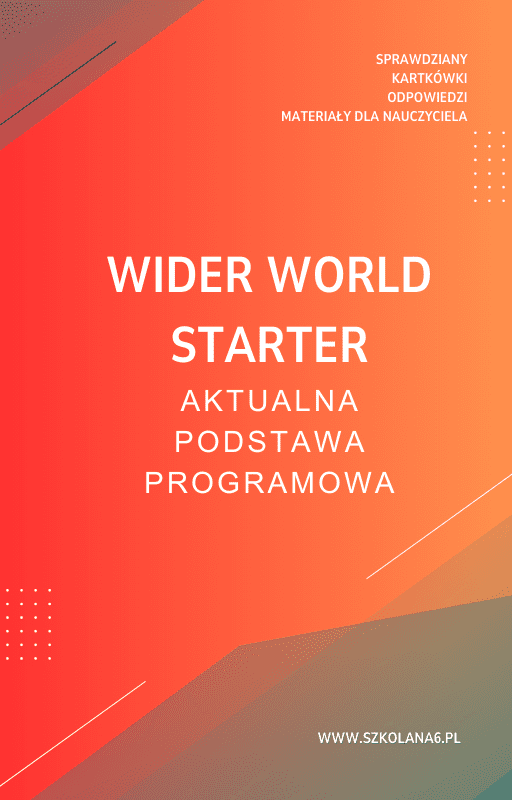 SPRAWDZIANY
KARTKÓWKI
ODPOWIEDZI
MATERIAŁY DLA NAUCZYCIELA

WIDER WORLD
STARTER

AKTUALNA
PODSTAWA
PROGRAMOWA

WWW.SZKOLANA6.PL